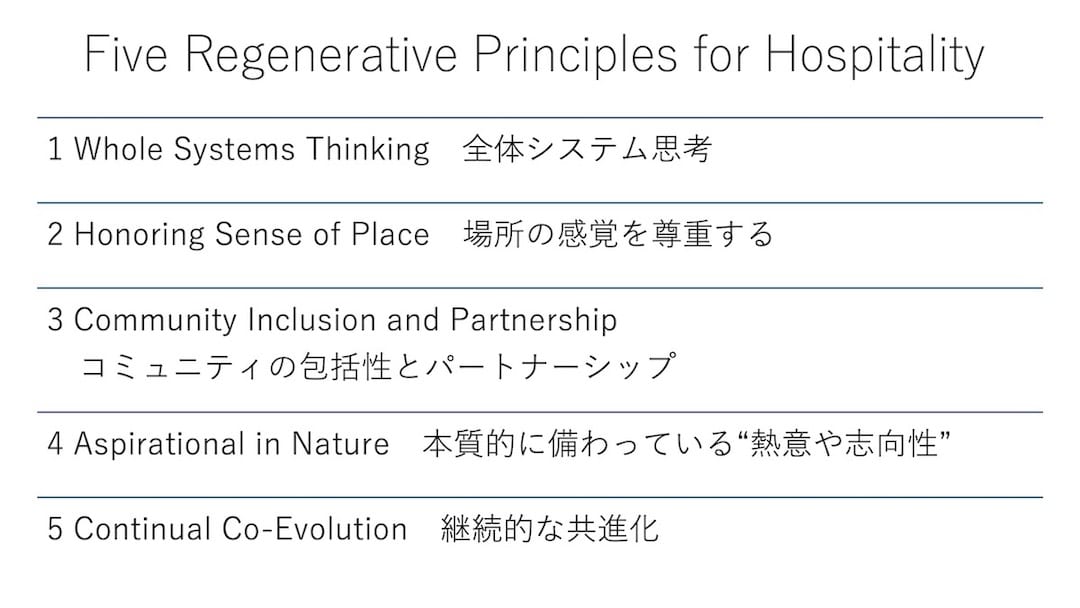 Five Regenerative Principles for Hospitality

1 Whole Systems Thinking　全体システム思考

2 Honoring Sense of Place　場所の感覚を尊重する

3 Community Inclusion and Partnership
コミュニティの包括性とパートナーシップ

4 Aspirational in Nature　本質的に備わっている“熱意や志向性”

5 Continual Co-Evolution　継続的な共進化